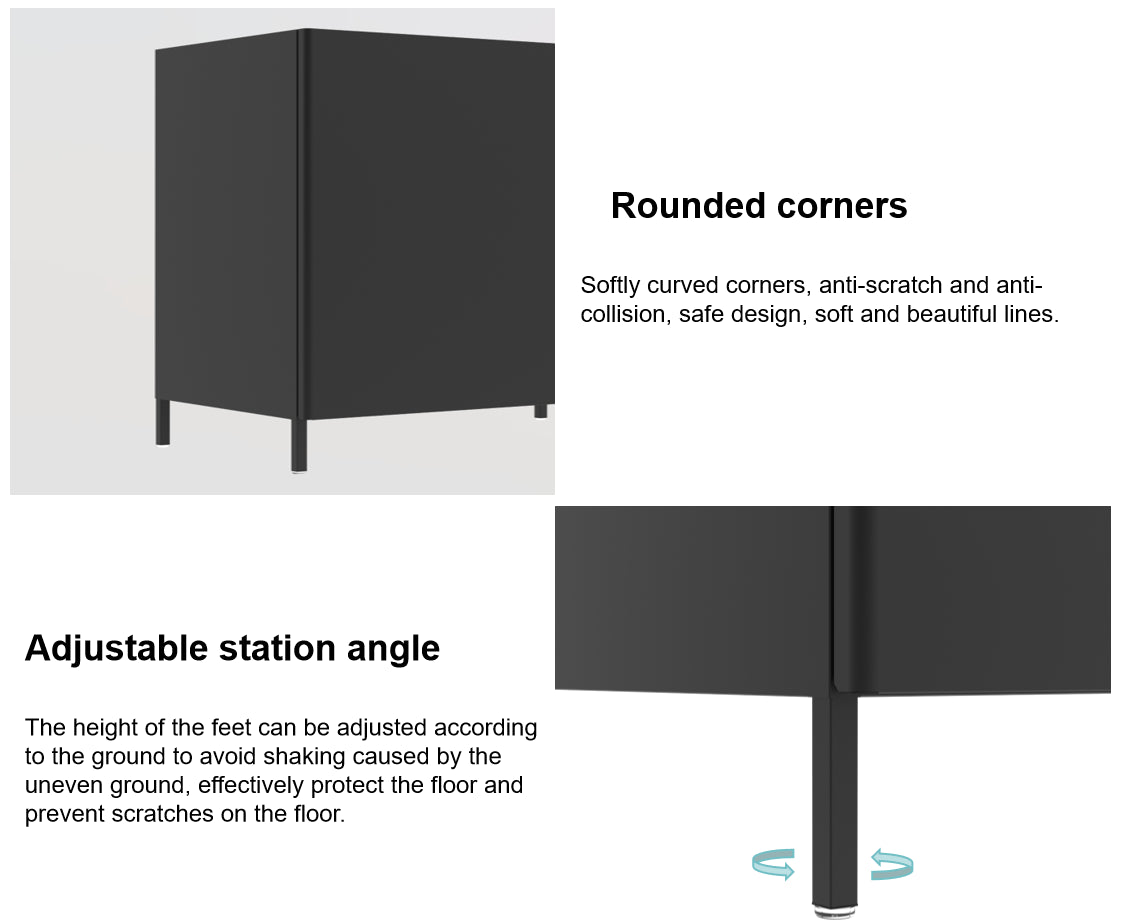 Rounded corners

Softly curved corners, anti-scratch and anti-collision, safe design, soft and beautiful lines.

Adjustable station angle

The height of the feet can be adjusted according to the ground to avoid shaking caused by the uneven ground, effectively protect the floor and prevent scratches on the floor.